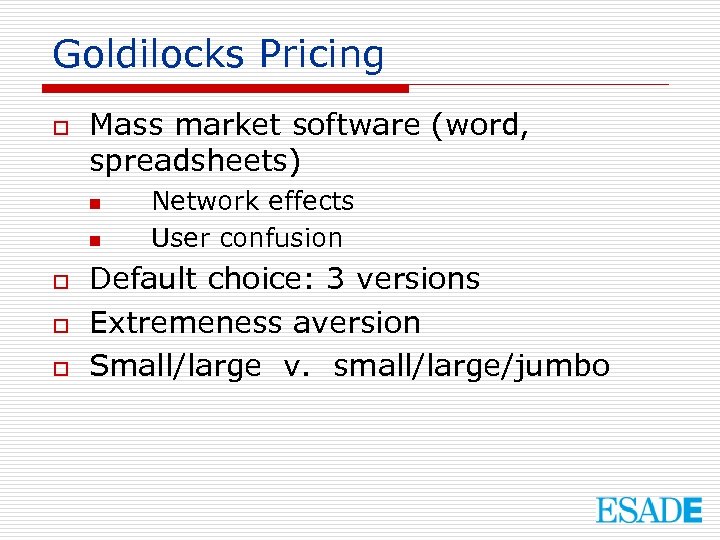 Goldilocks Pricing

Mass market software (word, spreadsheets)

Network effects

User confusion

Default choice: 3 versions

Extremeness aversion

Small/large v. small/large/jumbo

ESADE